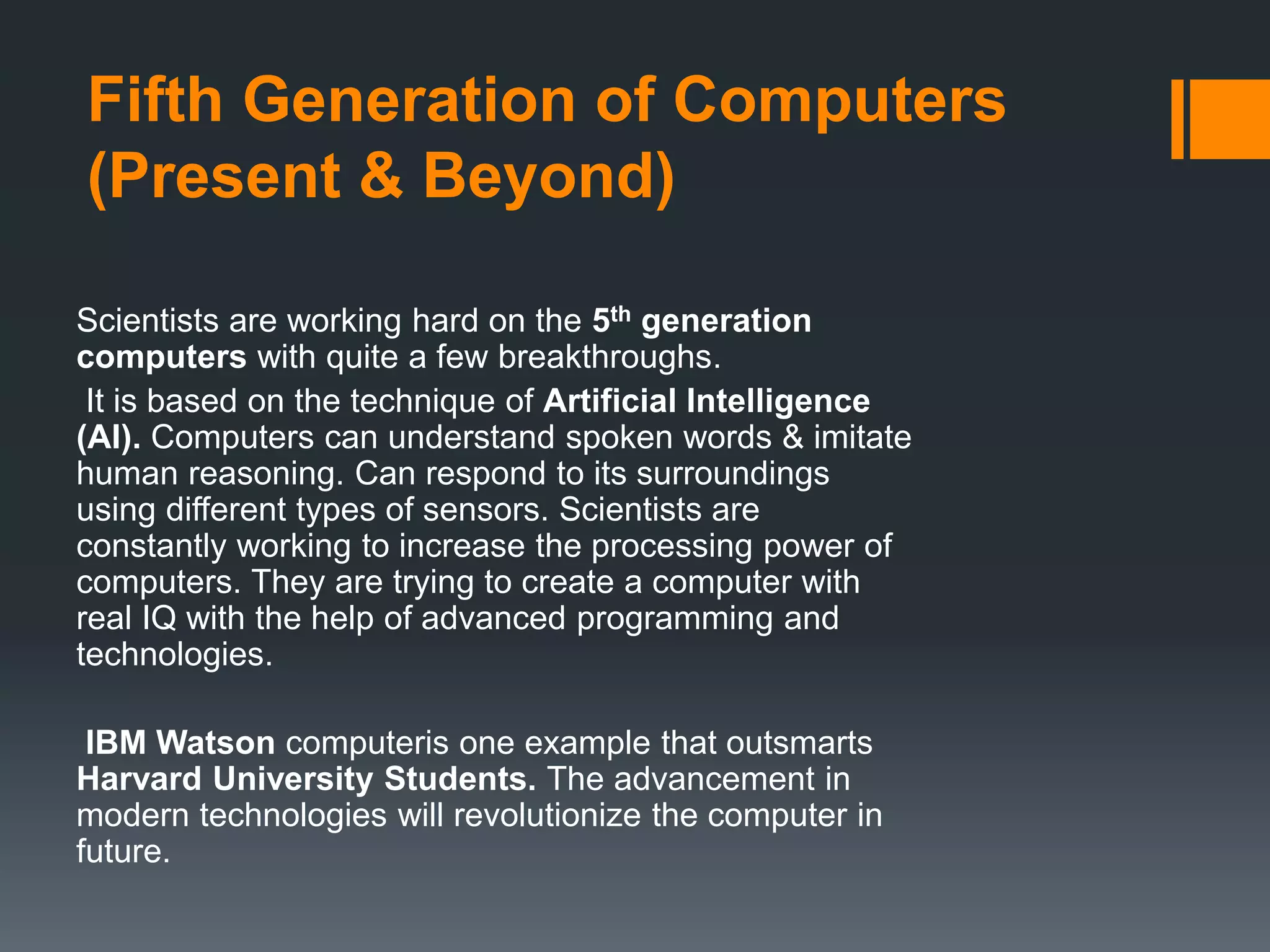 Fifth Generation of Computers (Present & Beyond)

Scientists are working hard on the 5th generation computers with quite a few breakthroughs.

It is based on the technique of Artificial Intelligence (AI). Computers can understand spoken words & imitate human reasoning. Can respond to its surroundings using different types of sensors. Scientists are constantly working to increase the processing power of computers. They are trying to create a computer with real IQ with the help of advanced programming and technologies.

IBM Watson computeris one example that outsmarts Harvard University Students. The advancement in modern technologies will revolutionize the computer in future.